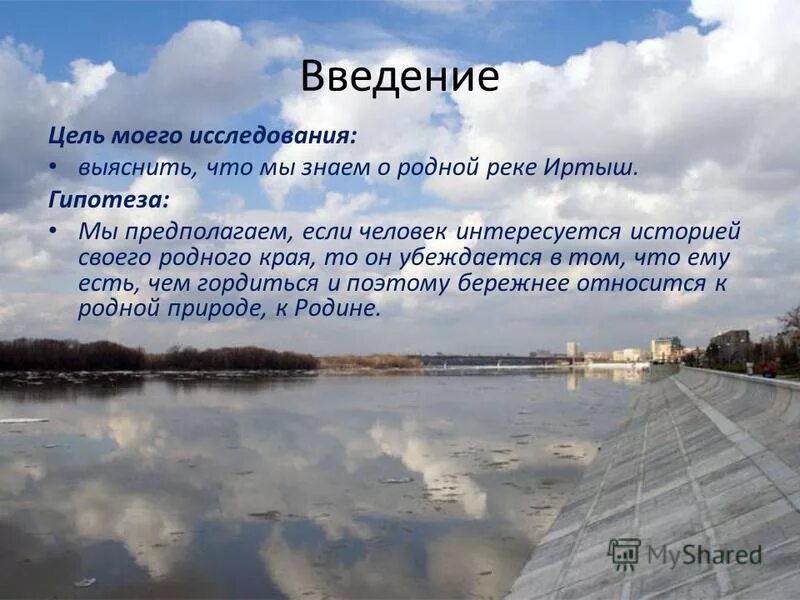 Введение

Цель моего исследования:

• выяснить, что мы знаем о родной реке Иртыш.

Гипотеза:

• Мы предполагаем, если человек интересуется историей своего родного края, то он убеждается в том, что ему есть, чем гордиться и поэтому бережнее относится к родной природе, к Родине.

MyShared